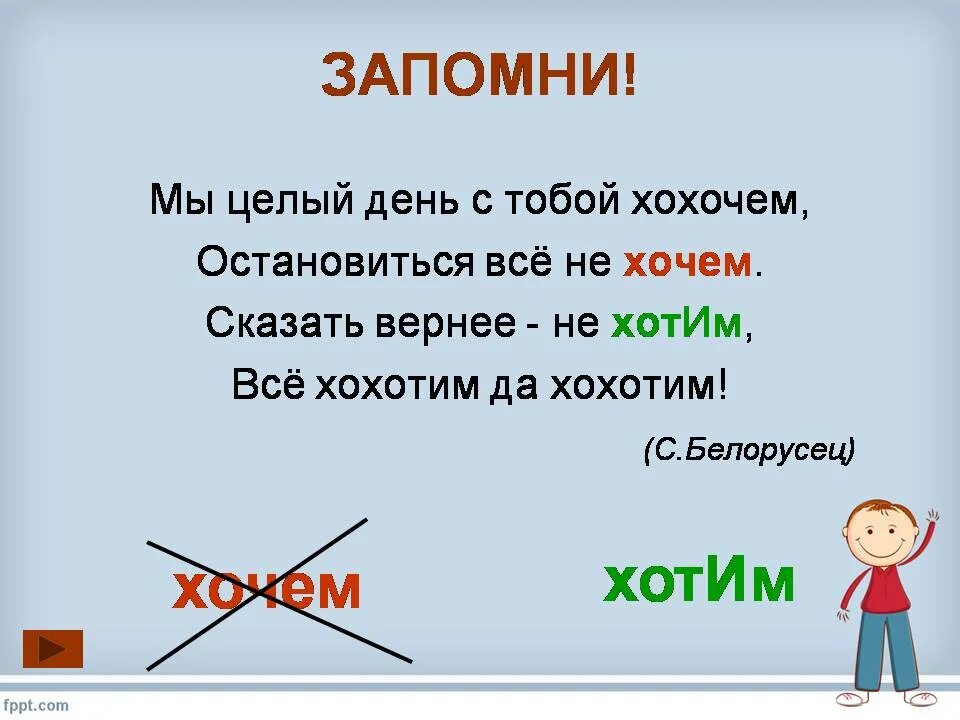 ЗАПОМНИ!

Мы целый день с тобой хохочем,
Остановиться всё не хочем.
Сказать вернее - не хотИм,
Всё хохотим да хохотим!

(С.Белорусец)

хочем

хотИм

fppt.com